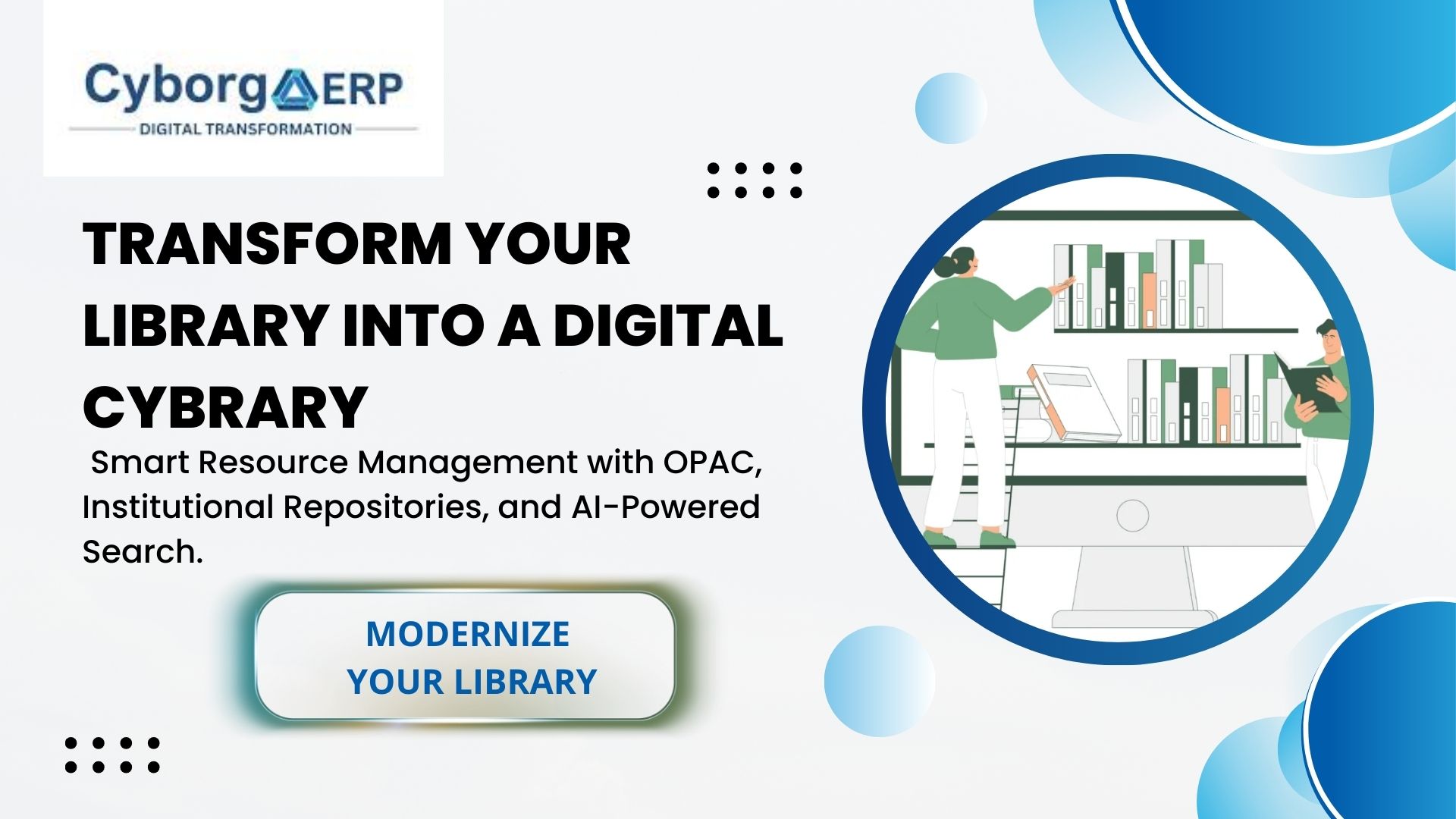 Cyborg ERP
DIGITAL TRANSFORMATION

TRANSFORM YOUR LIBRARY INTO A DIGITAL CYBRARY

Smart Resource Management with OPAC, Institutional Repositories, and AI-Powered Search.

MODERNIZE YOUR LIBRARY